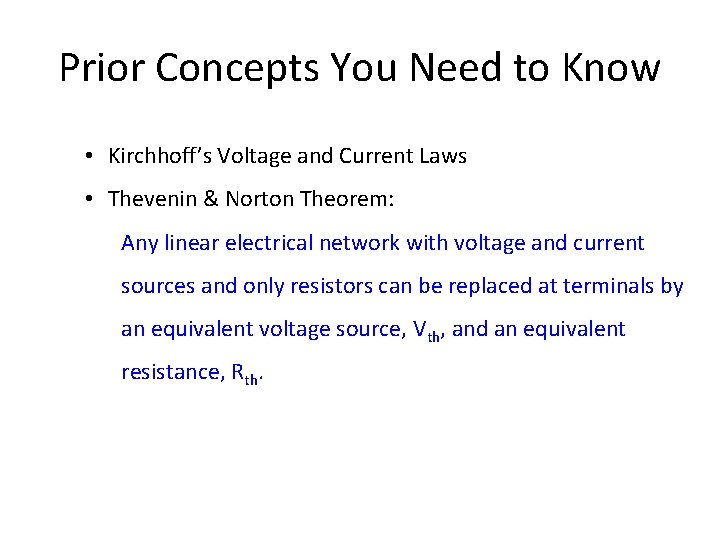 Prior Concepts You Need to Know

• Kirchhoff's Voltage and Current Laws

• Thevenin & Norton Theorem:

Any linear electrical network with voltage and current sources and only resistors can be replaced at terminals by an equivalent voltage source, $V_{th}$, and an equivalent resistance, $R_{th}$.